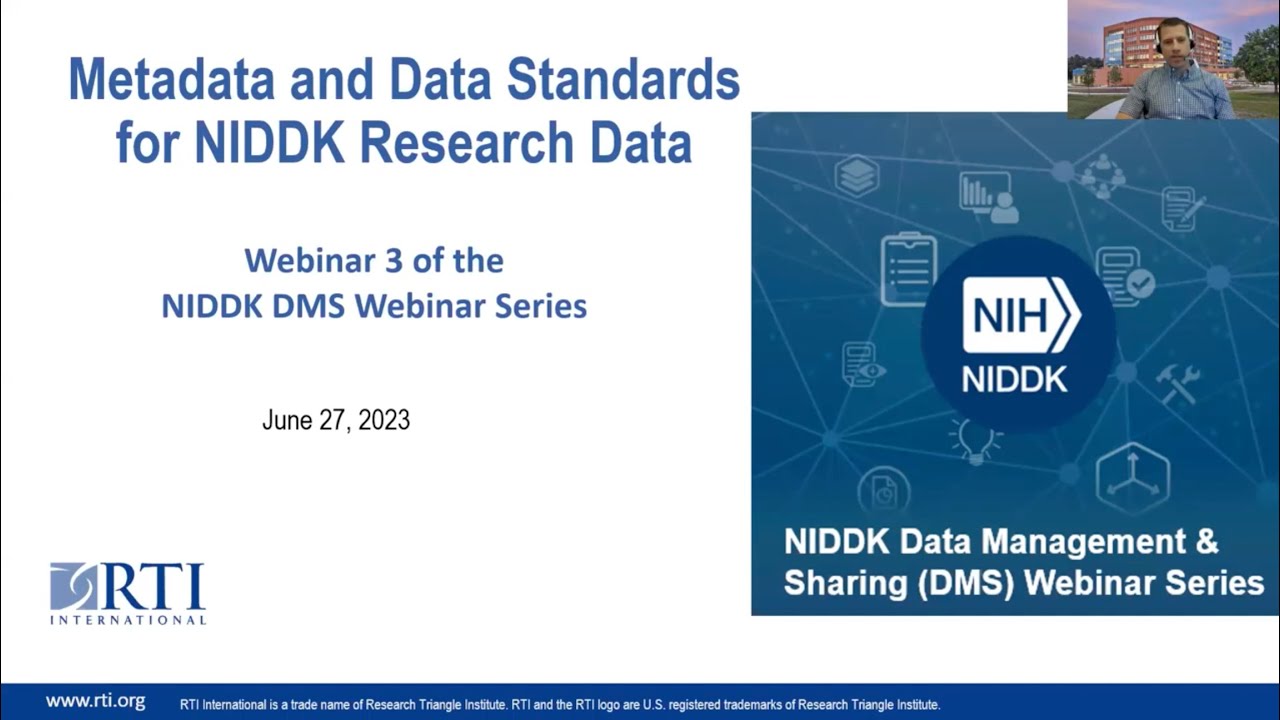 Metadata and Data Standards for NIDDK Research Data

Webinar 3 of the NIDDK DMS Webinar Series

June 27, 2023

RTI INTERNATIONAL

NIH NIDDK

NIDDK Data Management & Sharing (DMS) Webinar Series

www.rti.org RTI International is a trade name of Research Triangle Institute. RTI and the RTI logo are U.S. registered trademarks of Research Triangle Institute.